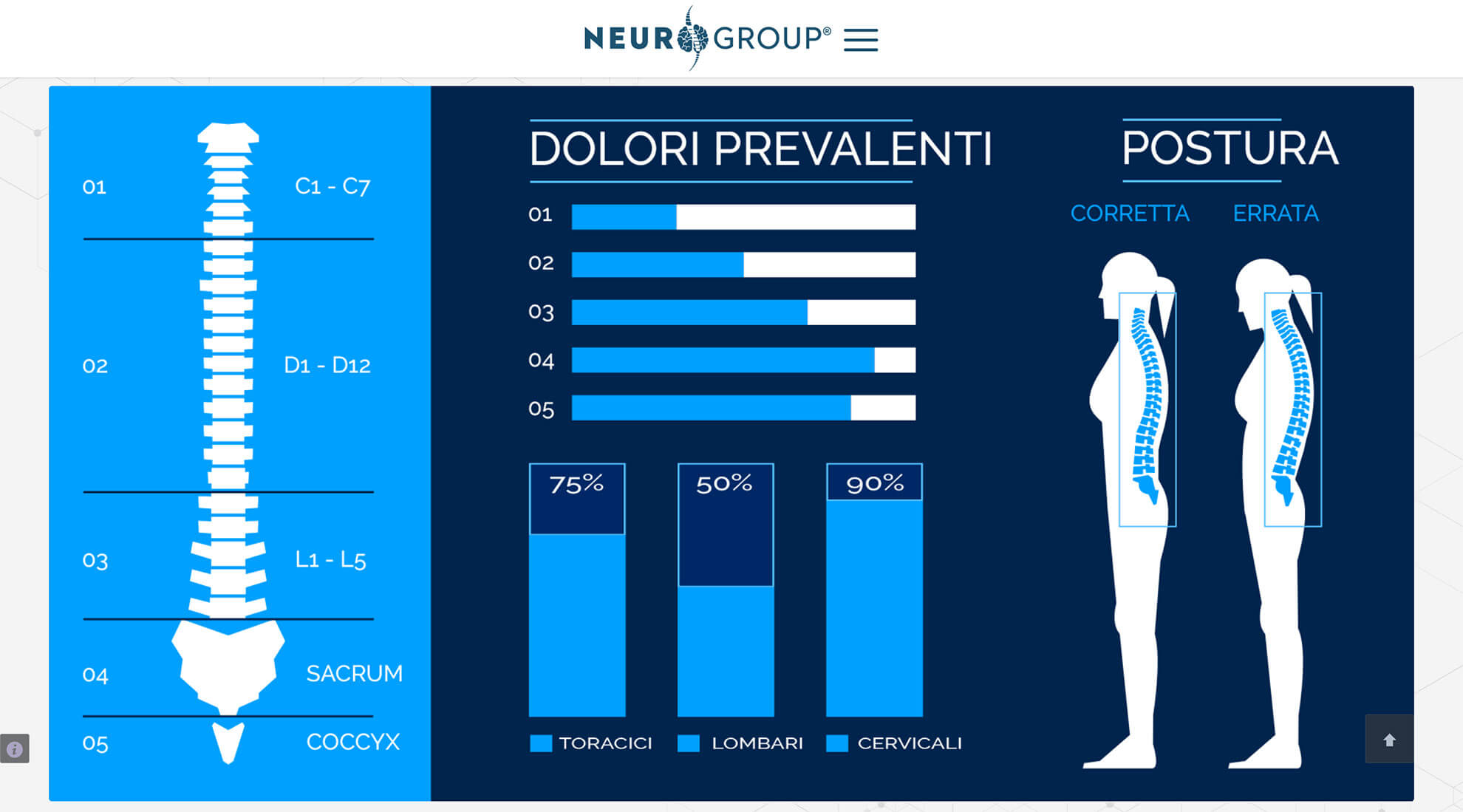 NEUROGROUP®

01 C1 - C7

02 D1 - D12

03 L1 - L5

04 SACRUM

05 COCCYX

DOLORI PREVALENTI

01
02
03
04
05

75%
50%
90%

TORACICI LOMBARI CERVICALI

POSTURA

CORRETTA ERRATA